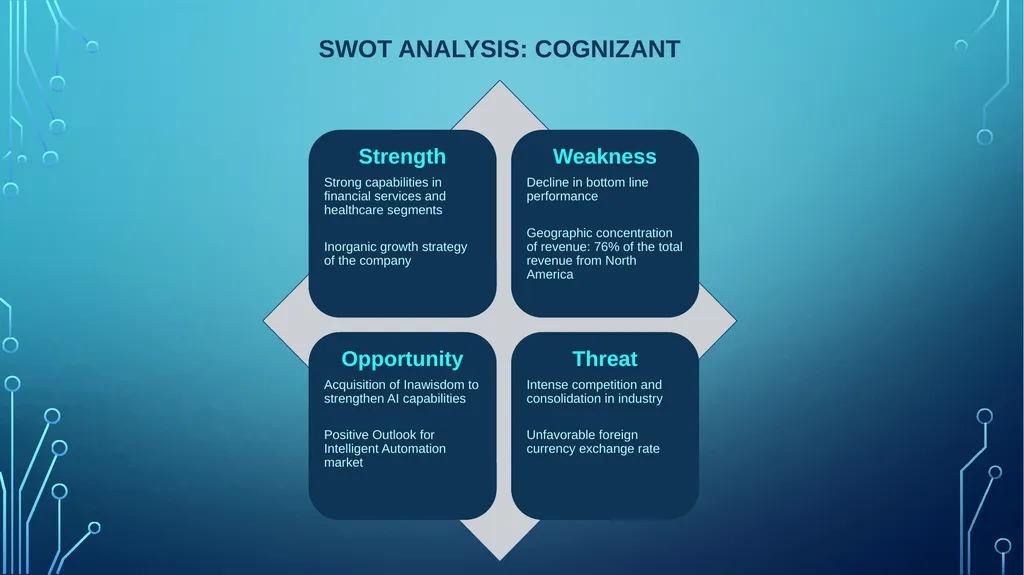 SWOT ANALYSIS: COGNIZANT

Strength

Strong capabilities in financial services and healthcare segments

Inorganic growth strategy of the company

Weakness

Decline in bottom line performance

Geographic concentration of revenue: 76% of the total revenue from North America

Opportunity

Acquisition of Inawisdom to strengthen AI capabilities

Positive Outlook for Intelligent Automation market

Threat

Intense competition and consolidation in industry

Unfavorable foreign currency exchange rate